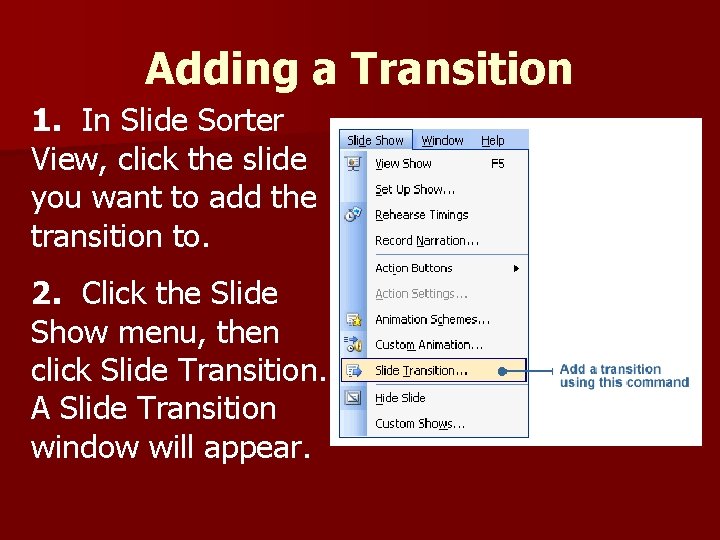 Adding a Transition

1. In Slide Sorter View, click the slide you want to add the transition to.

2. Click the Slide Show menu, then click Slide Transition. A Slide Transition window will appear.

Slide Show Window Help
View Show F5
Set Up Show...
Rehearse Timings
Record Narration...
Action Buttons
Action Settings...
Animation Schemes...
Custom Animation...
Slide Transition...
Hide Slide
Custom Shows...

Add a transition using this command